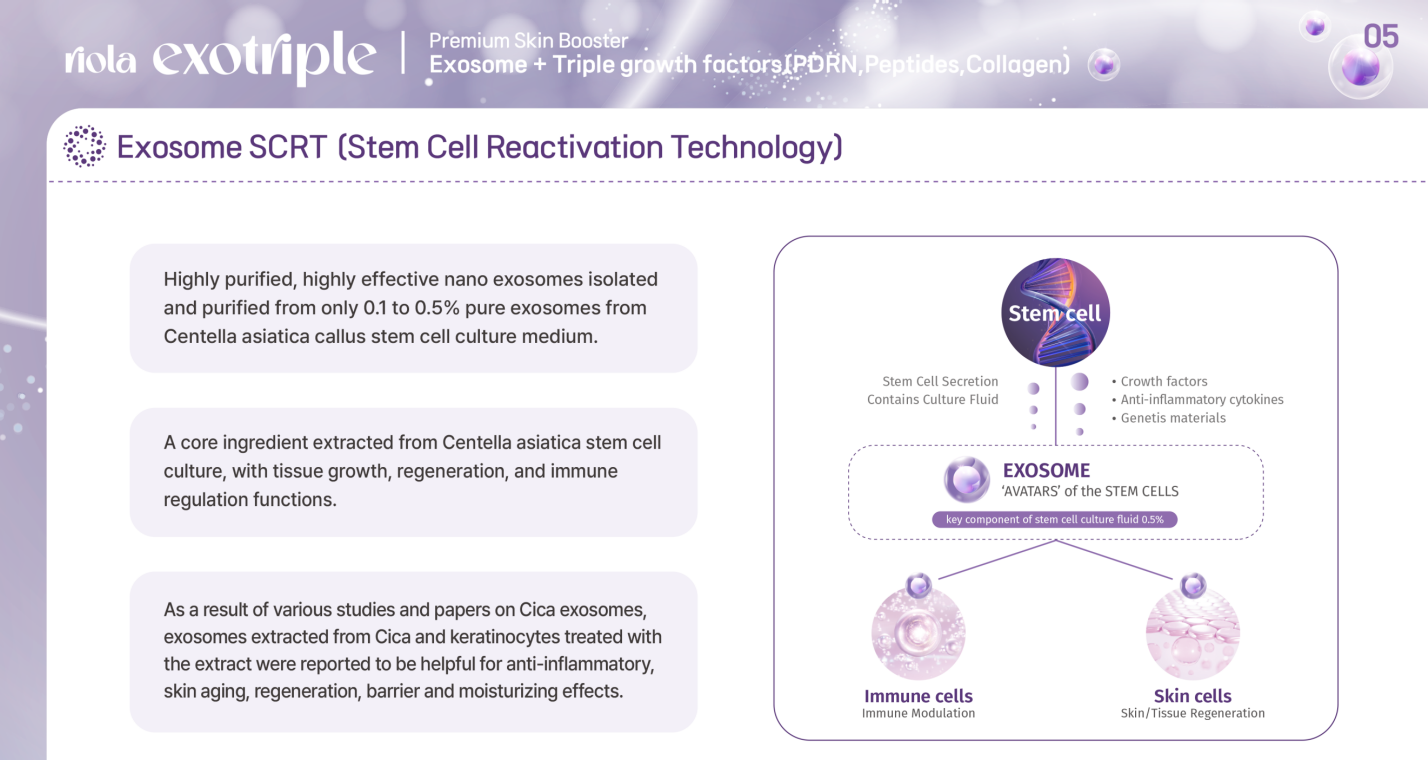 riola exotriple | Premium Skin Booster
Exosome + Triple growth factors(PDRN,Peptides,Collagen)

05

Exosome SCRT (Stem Cell Reactivation Technology)

Highly purified, highly effective nano exosomes isolated and purified from only 0.1 to 0.5% pure exosomes from Centella asiatica callus stem cell culture medium.

A core ingredient extracted from Centella asiatica stem cell culture, with tissue growth, regeneration, and immune regulation functions.

As a result of various studies and papers on Cica exosomes, exosomes extracted from Cica and keratinocytes treated with the extract were reported to be helpful for anti-inflammatory, skin aging, regeneration, barrier and moisturizing effects.

Stem cell

Stem Cell Secretion
Contains Culture Fluid

• Growth factors
• Anti-inflammatory cytokines
• Genetis materials

EXOSOME
'AVATARS' of the STEM CELLS
key component of stem cell culture fluid 0.5%

Immune cells
Immune Modulation

Skin cells
Skin/Tissue Regeneration